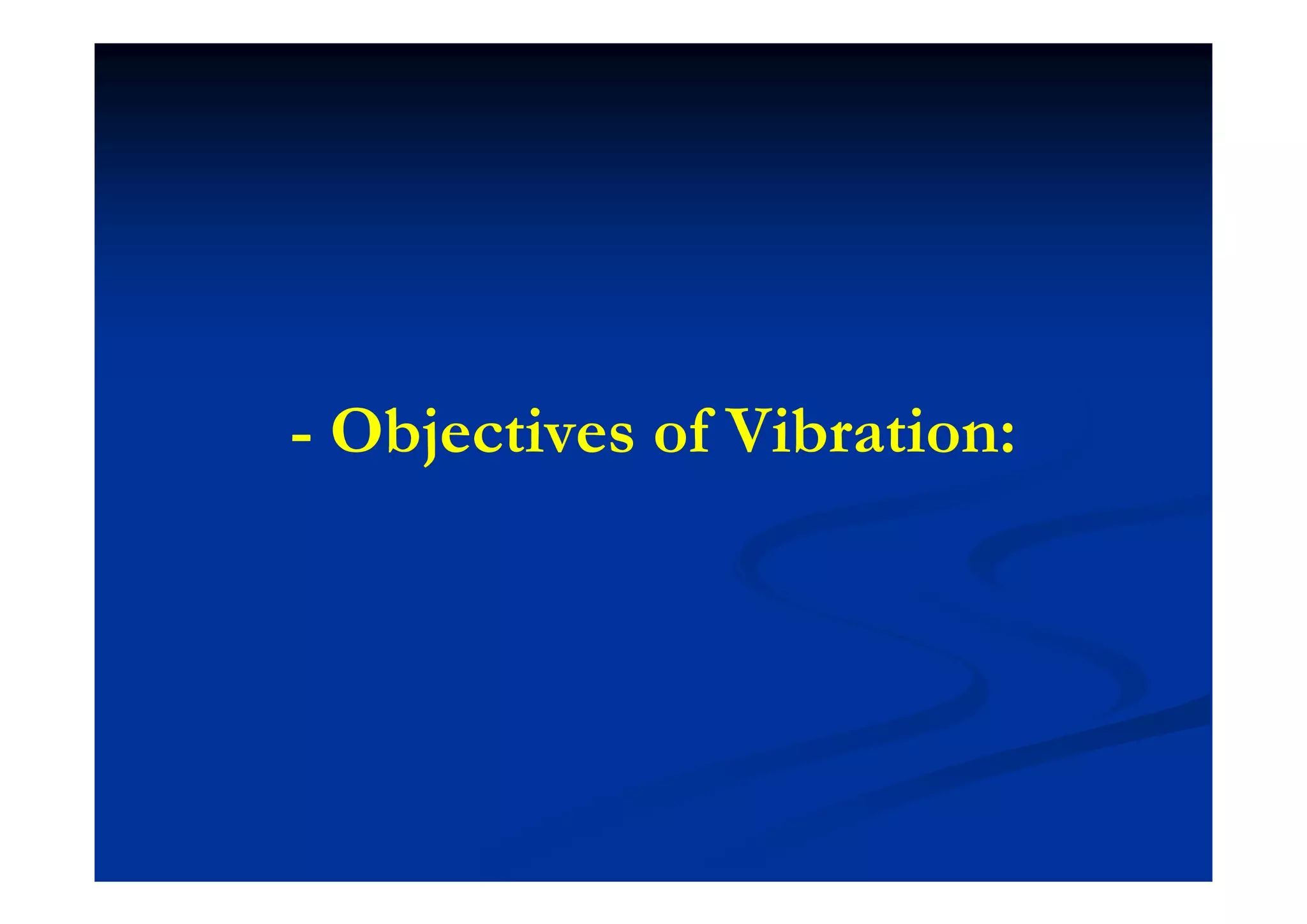 - Objectives of Vibration: